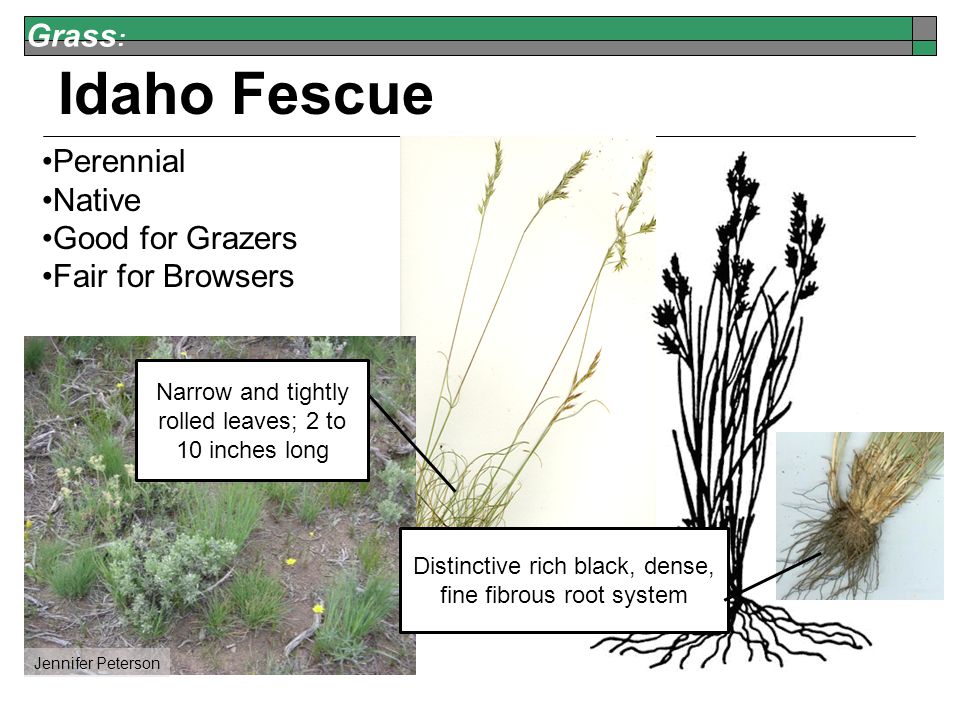 Grass:

Idaho Fescue

•Perennial
•Native
•Good for Grazers
•Fair for Browsers

Narrow and tightly rolled leaves; 2 to 10 inches long

Distinctive rich black, dense, fine fibrous root system

Jennifer Peterson